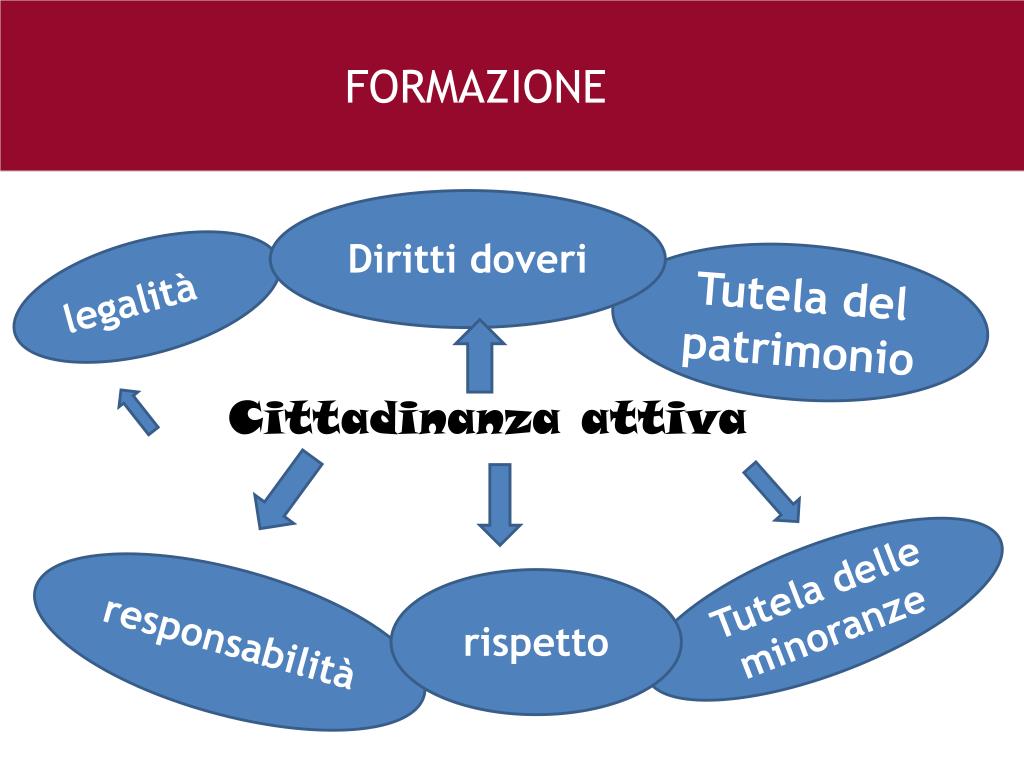 FORMAZIONE

legalità

Diritti doveri

Tutela del patrimonio

Cittadinanza attiva

responsabilità

rispetto

Tutela delle minoranze